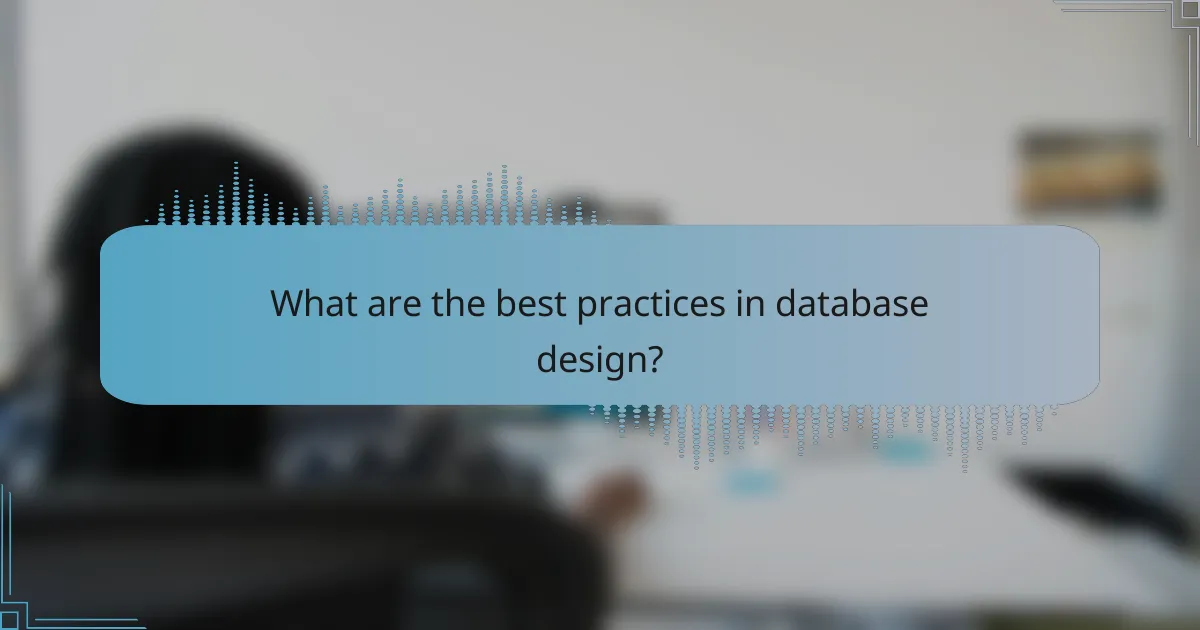 What are the best practices in database design?